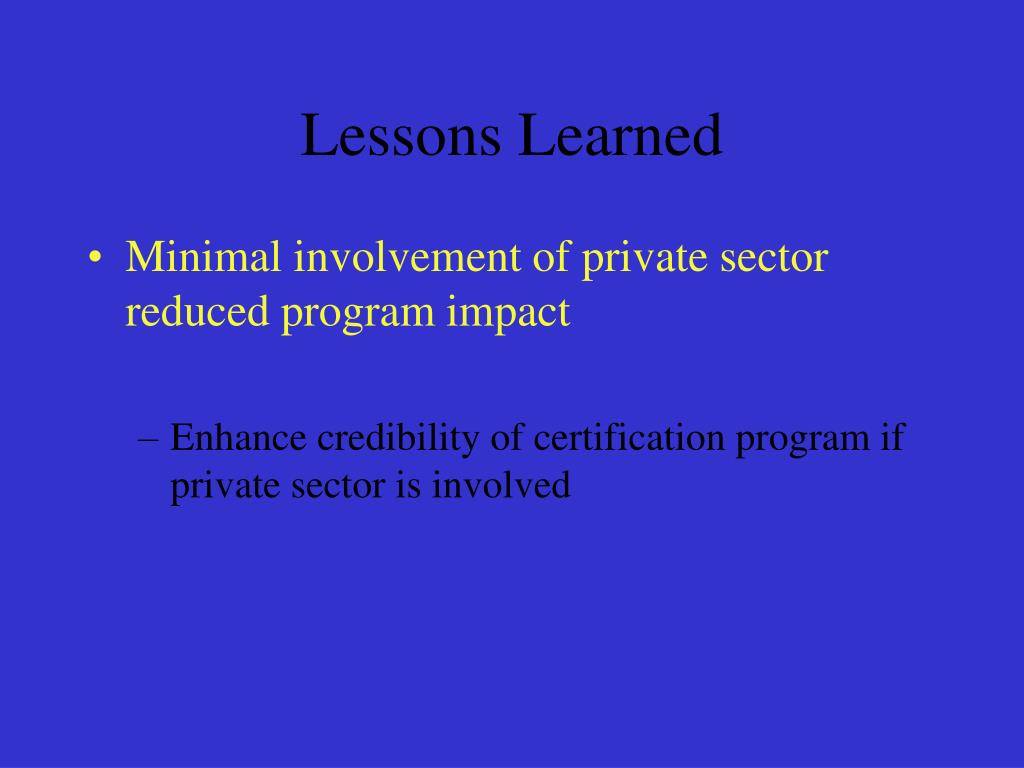 Lessons Learned

• Minimal involvement of private sector reduced program impact

– Enhance credibility of certification program if private sector is involved